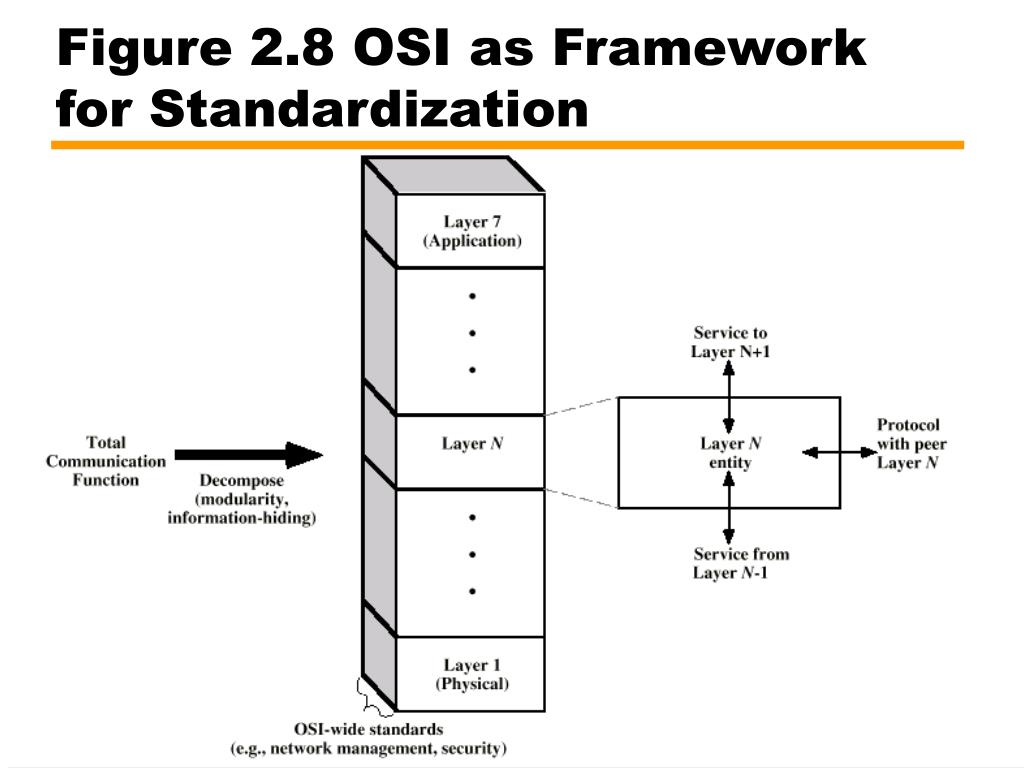 Figure 2.8 OSI as Framework for Standardization

Total Communication Function

Decompose (modularity, information-hiding)

Layer 7 (Application)

•
•
•

Layer $N$

•
•
•

Layer 1 (Physical)

OSI-wide standards (e.g., network management, security)

Service to Layer N+1

Layer $N$ entity

Protocol with peer Layer $N$

Service from Layer $N$-1